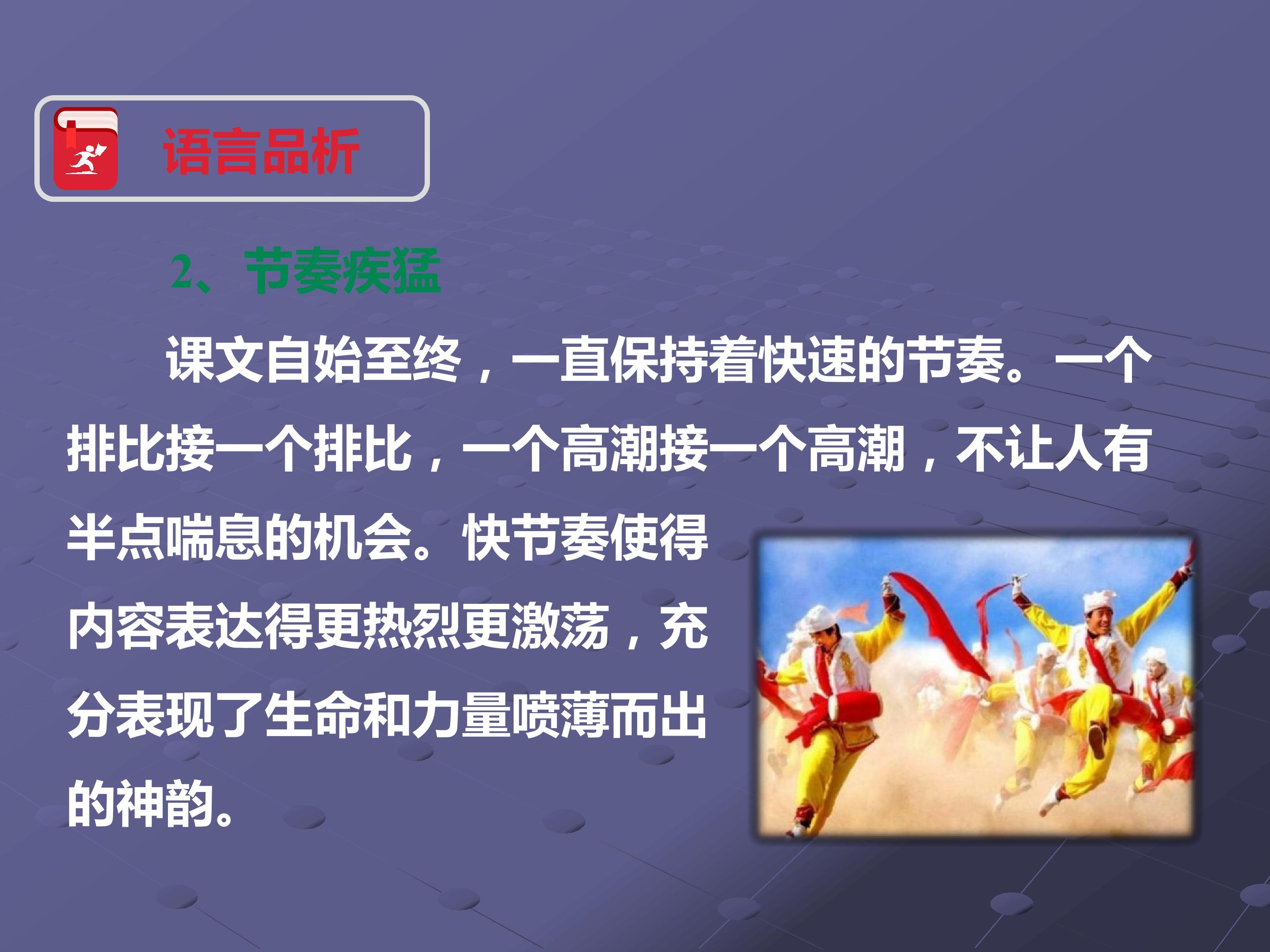 语言品析

2、节奏疾猛

课文自始至终，一直保持着快速的节奏。一个排比接一个排比，一个高潮接一个高潮，不让人有半点喘息的机会。快节奏使得内容表达得更热烈更激荡，充分表现了生命和力量喷薄而出的神韵。